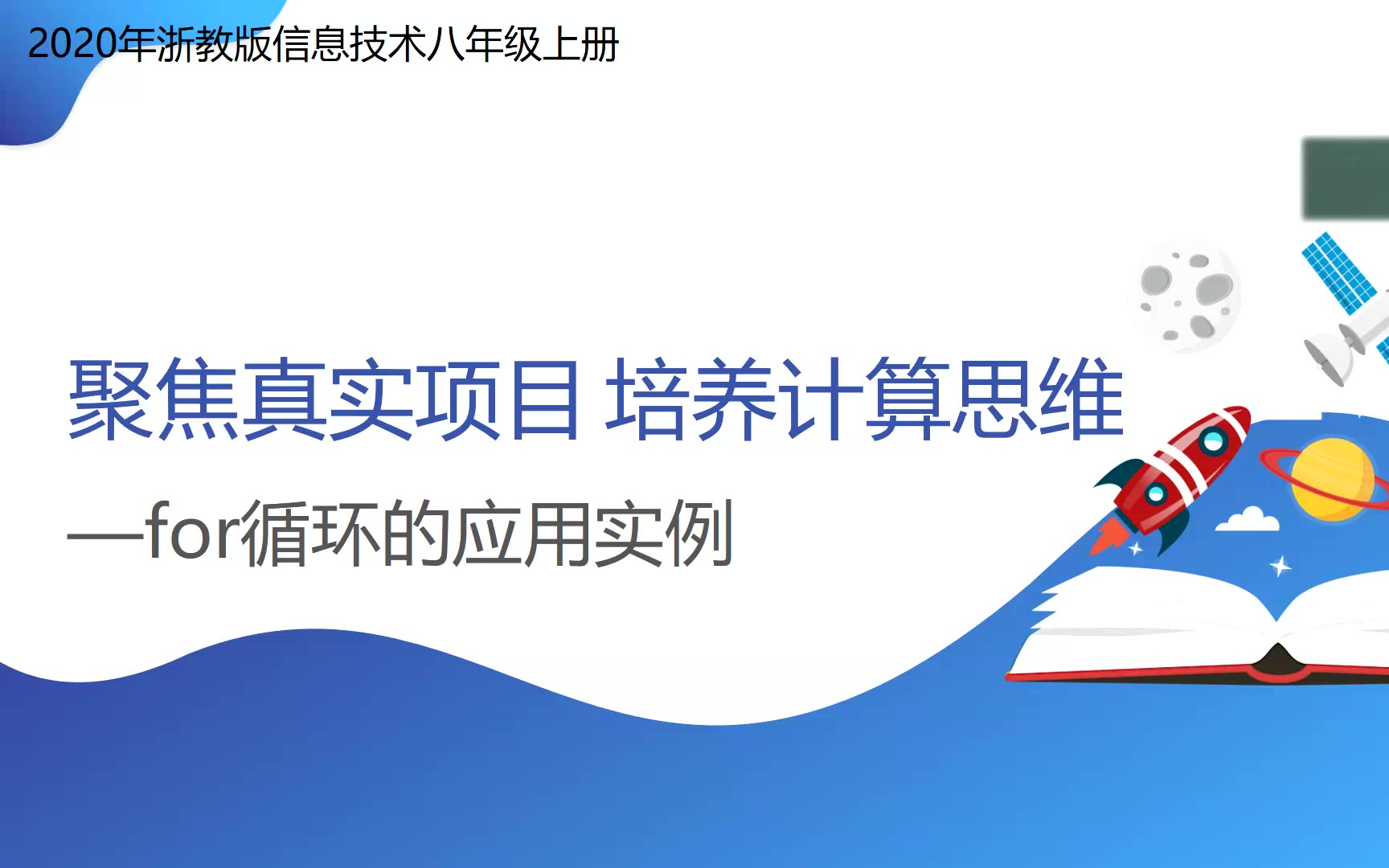 2020年浙教版信息技术八年级上册

聚焦真实项目 培养计算思维

—for循环的应用实例